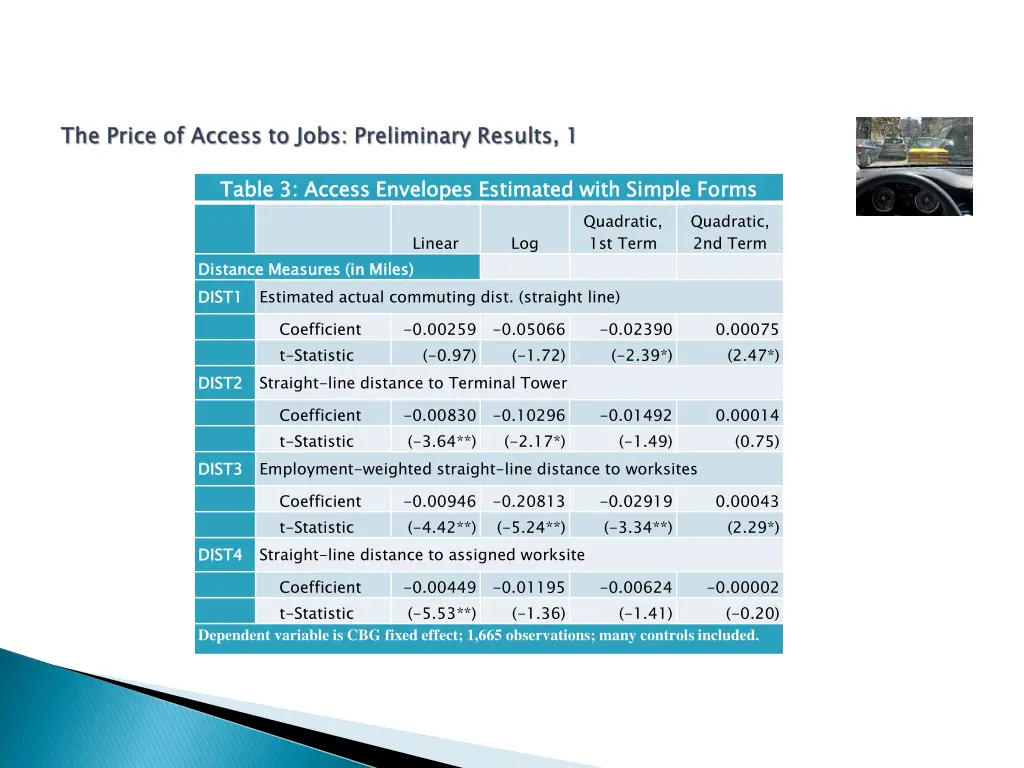 The Price of Access to Jobs: Preliminary Results, 1

Table 3: Access Envelopes Estimated with Simple Forms

| | | Linear | Log | Quadratic, 1st Term | Quadratic, 2nd Term |
|---|---|---|---|---|---|
| Distance Measures (in Miles) | | | | | |
| DIST1 | Estimated actual commuting dist. (straight line) | | | | |
| | Coefficient | -0.00259 | -0.05066 | -0.02390 | 0.00075 |
| | t-Statistic | (-0.97) | (-1.72) | (-2.39*) | (2.47*) |
| DIST2 | Straight-line distance to Terminal Tower | | | | |
| | Coefficient | -0.00830 | -0.10296 | -0.01492 | 0.00014 |
| | t-Statistic | (-3.64**) | (-2.17*) | (-1.49) | (0.75) |
| DIST3 | Employment-weighted straight-line distance to worksites | | | | |
| | Coefficient | -0.00946 | -0.20813 | -0.02919 | 0.00043 |
| | t-Statistic | (-4.42**) | (-5.24**) | (-3.34**) | (2.29*) |
| DIST4 | Straight-line distance to assigned worksite | | | | |
| | Coefficient | -0.00449 | -0.01195 | -0.00624 | -0.00002 |
| | t-Statistic | (-5.53**) | (-1.36) | (-1.41) | (-0.20) |

Dependent variable is CBG fixed effect; 1,665 observations; many controls included.